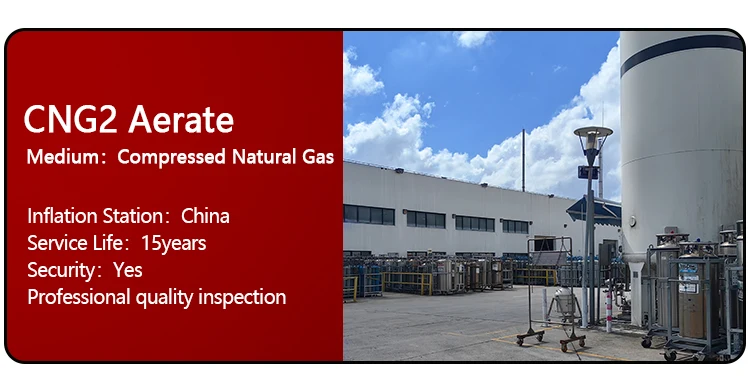 CNG2 Aerate
Medium：Compressed Natural Gas

Inflation Station：China
Service Life：15years
Security：Yes
Professional quality inspection